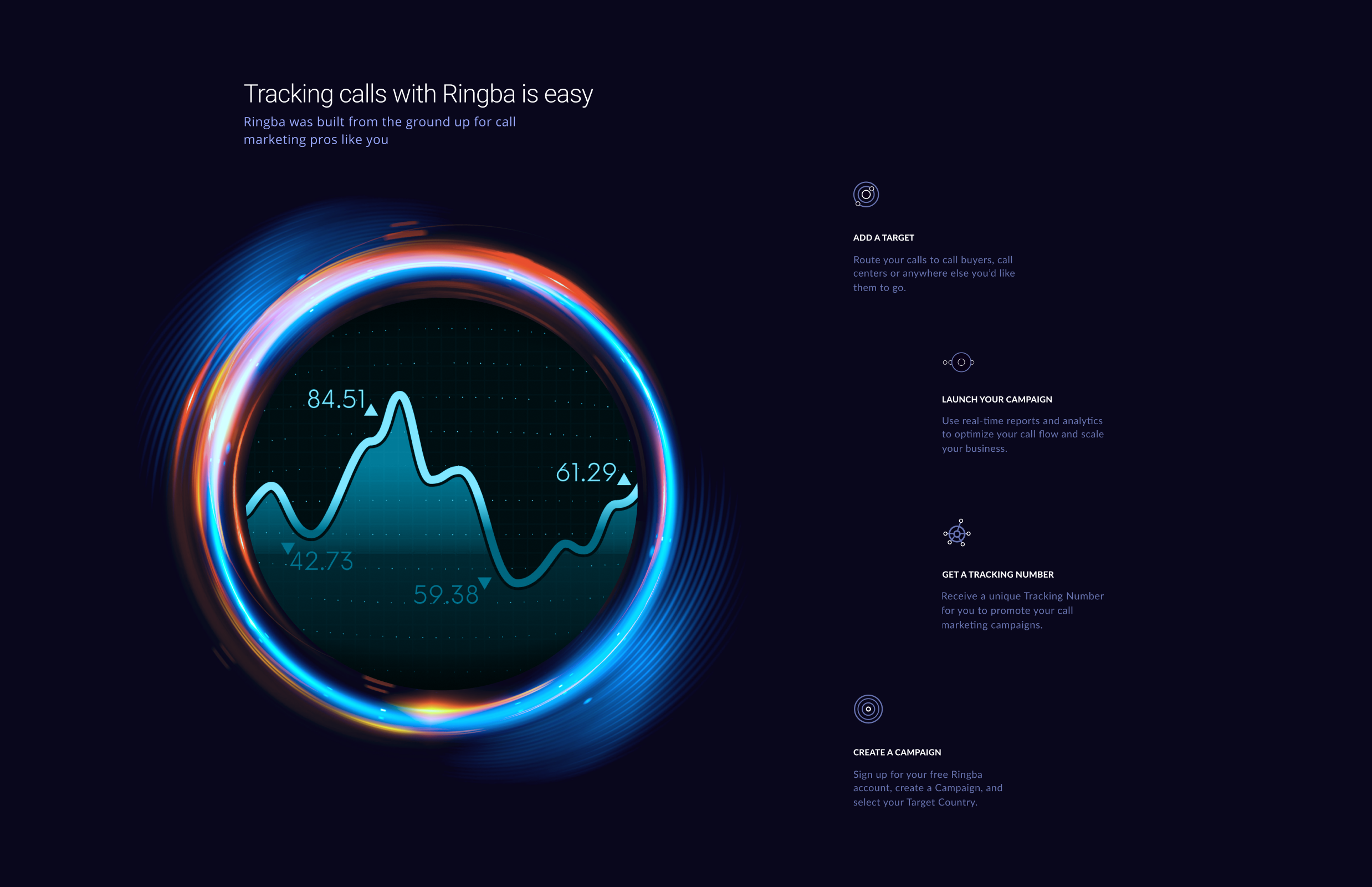 Tracking calls with Ringba is easy
Ringba was built from the ground up for call marketing pros like you

84.51
61.29
42.73
59.38

ADD A TARGET
Route your calls to call buyers, call centers or anywhere else you'd like them to go.

LAUNCH YOUR CAMPAIGN
Use real-time reports and analytics to optimize your call flow and scale your business.

GET A TRACKING NUMBER
Receive a unique Tracking Number for you to promote your call marketing campaigns.

CREATE A CAMPAIGN
Sign up for your free Ringba account, create a Campaign, and select your Target Country.